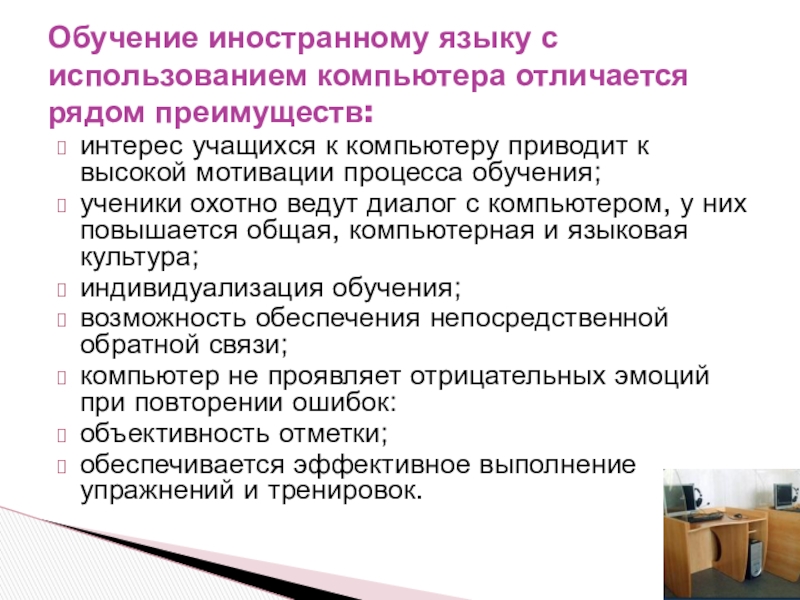 Обучение иностранному языку с использованием компьютера отличается рядом преимуществ:

интерес учащихся к компьютеру приводит к высокой мотивации процесса обучения;

ученики охотно ведут диалог с компьютером, у них повышается общая, компьютерная и языковая культура;

индивидуализация обучения;

возможность обеспечения непосредственной обратной связи;

компьютер не проявляет отрицательных эмоций при повторении ошибок:

объективность отметки;

обеспечивается эффективное выполнение упражнений и тренировок.